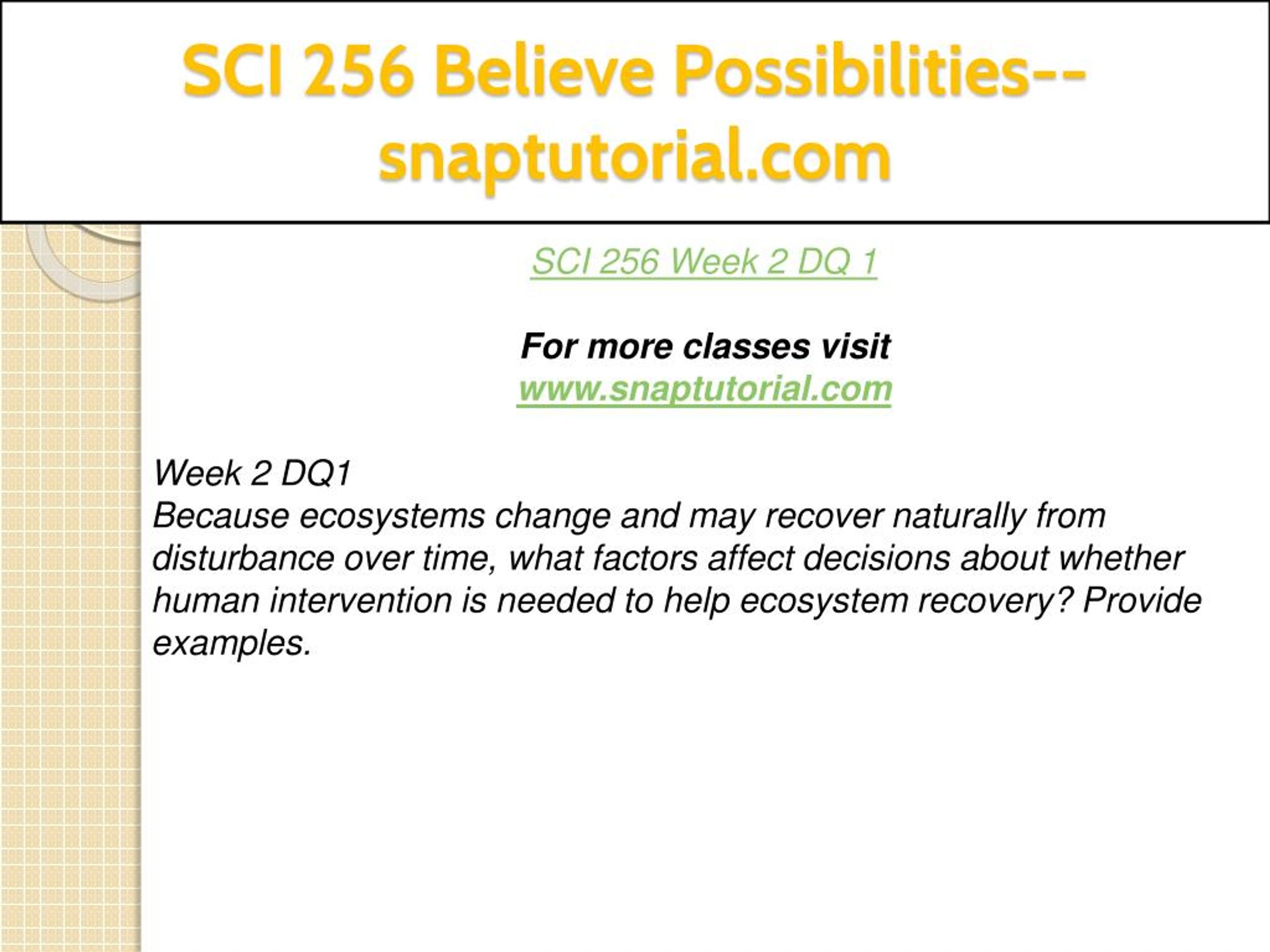 SCI 256 Believe Possibilities--snaptutorial.com

SCI 256 Week 2 DQ 1

For more classes visit
www.snaptutorial.com

Week 2 DQ1
Because ecosystems change and may recover naturally from disturbance over time, what factors affect decisions about whether human intervention is needed to help ecosystem recovery? Provide examples.